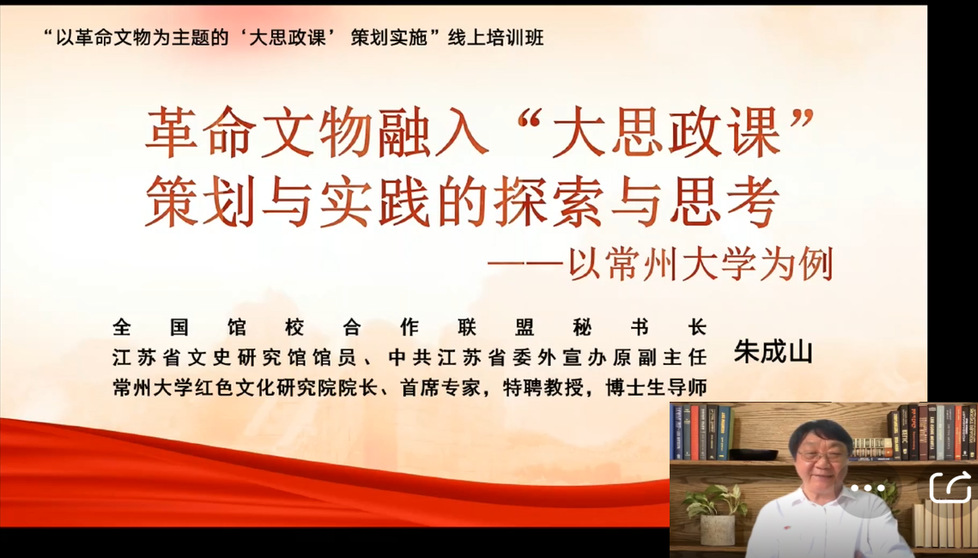 “以革命文物为主题的‘大思政课’ 策划实施”线上培训班

革命文物融入“大思政课”策划与实践的探索与思考

——以常州大学为例

全国馆校合作联盟秘书长
江苏省文史研究馆馆员、中共江苏省委外宣办原副主任
常州大学红色文化研究院院长、首席专家，特聘教授，博士生导师

朱成山